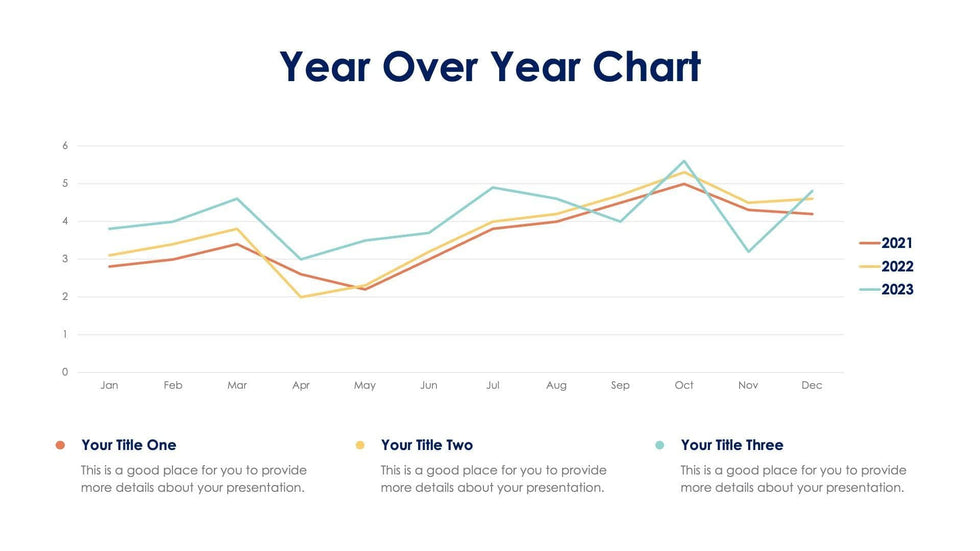 Year Over Year Chart

6
5
4
3
2
1
0

Jan Feb Mar Apr May Jun Jul Aug Sep Oct Nov Dec

2021
2022
2023

Your Title One
This is a good place for you to provide more details about your presentation.

Your Title Two
This is a good place for you to provide more details about your presentation.

Your Title Three
This is a good place for you to provide more details about your presentation.